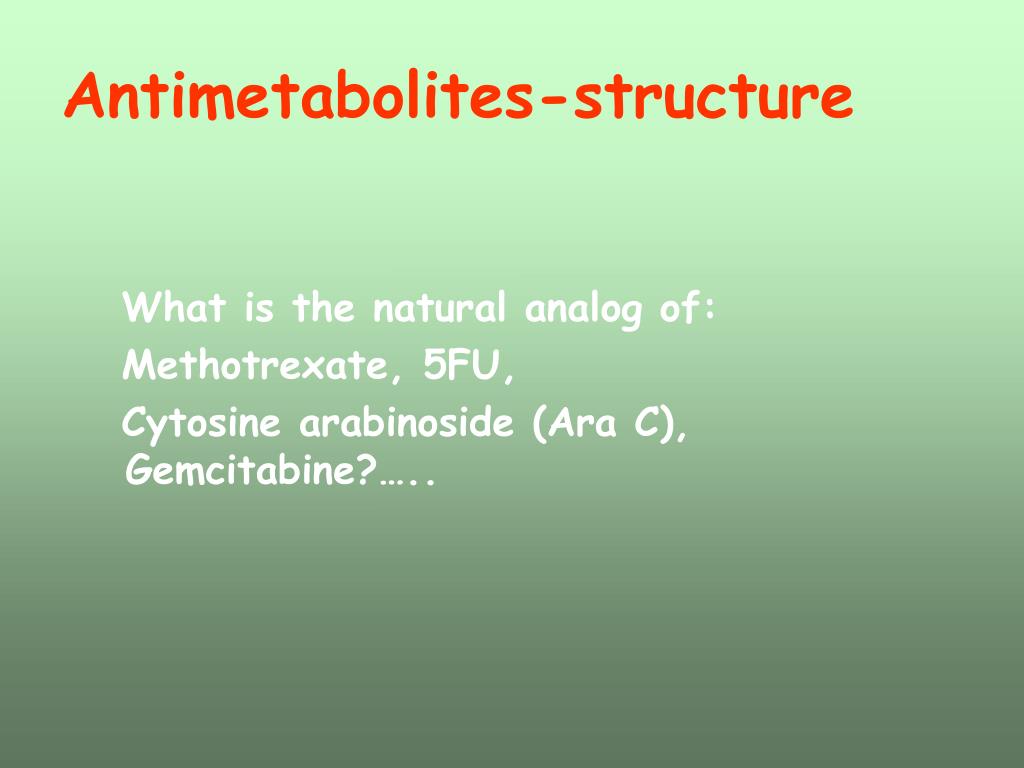 Antimetabolites-structure

What is the natural analog of:
Methotrexate, 5FU,
Cytosine arabinoside (Ara C), Gemcitabine?…..